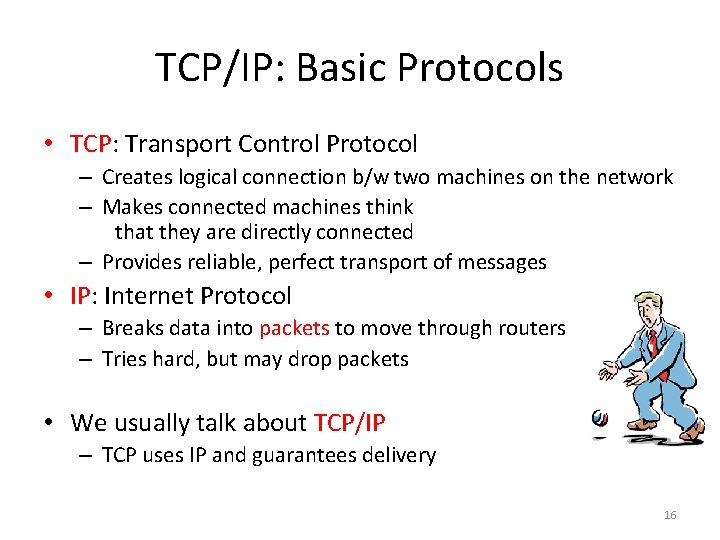 TCP/IP: Basic Protocols

• TCP: Transport Control Protocol
– Creates logical connection b/w two machines on the network
– Makes connected machines think that they are directly connected
– Provides reliable, perfect transport of messages

• IP: Internet Protocol
– Breaks data into packets to move through routers
– Tries hard, but may drop packets

• We usually talk about TCP/IP
– TCP uses IP and guarantees delivery

16